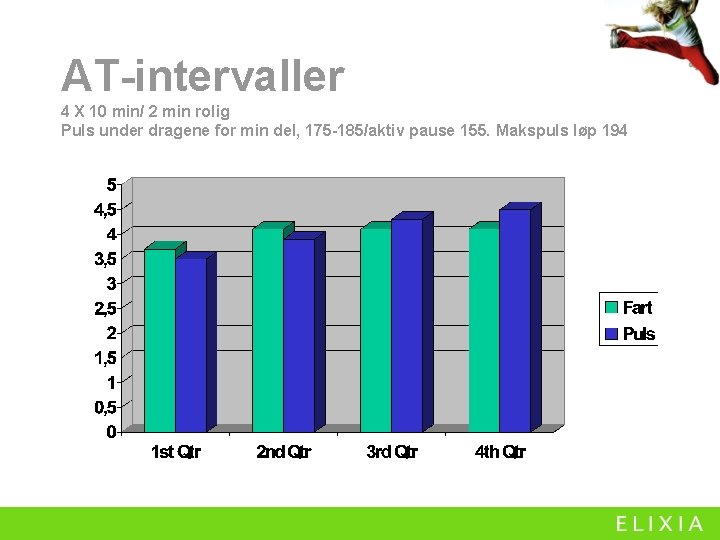 AT-intervaller
4 X 10 min/ 2 min rolig
Puls under dragene for min del, 175-185/aktiv pause 155. Makspuls løp 194

5
4,5
4
3,5
3
2,5
2
1,5
1
0,5
0

1st Qtr
2nd Qtr
3rd Qtr
4th Qtr

Fart
Puls

ELIXIA